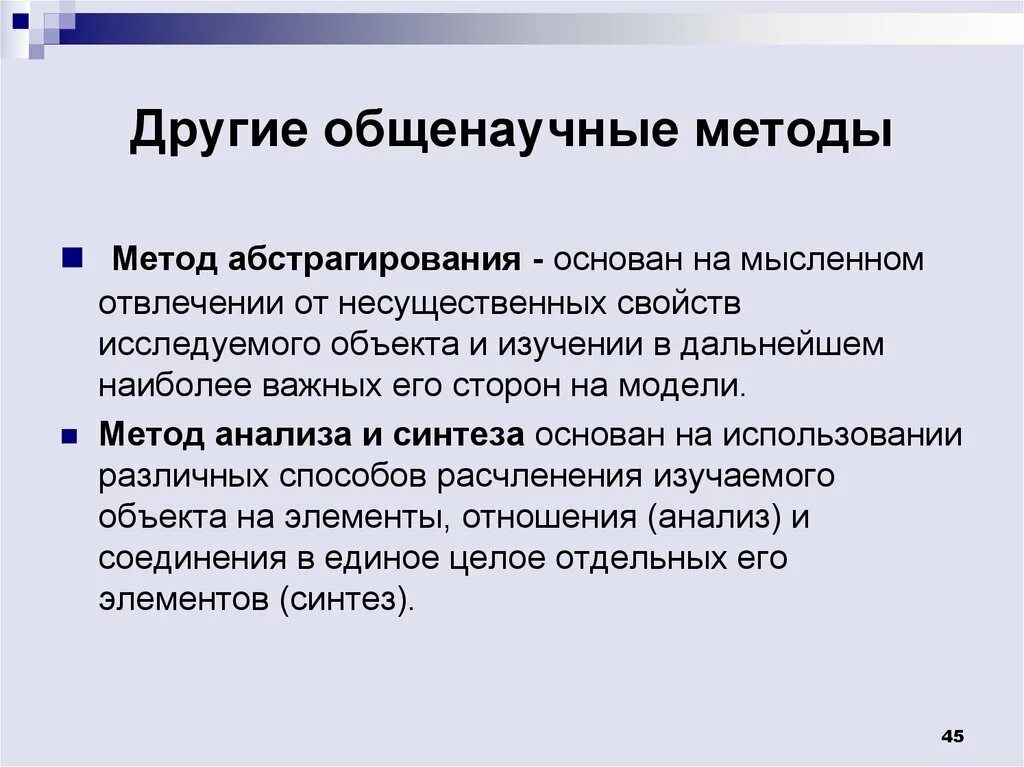 Другие общенаучные методы

Метод абстрагирования - основан на мысленном отвлечении от несущественных свойств исследуемого объекта и изучении в дальнейшем наиболее важных его сторон на модели.

Метод анализа и синтеза основан на использовании различных способов расчленения изучаемого объекта на элементы, отношения (анализ) и соединения в единое целое отдельных его элементов (синтез).

45